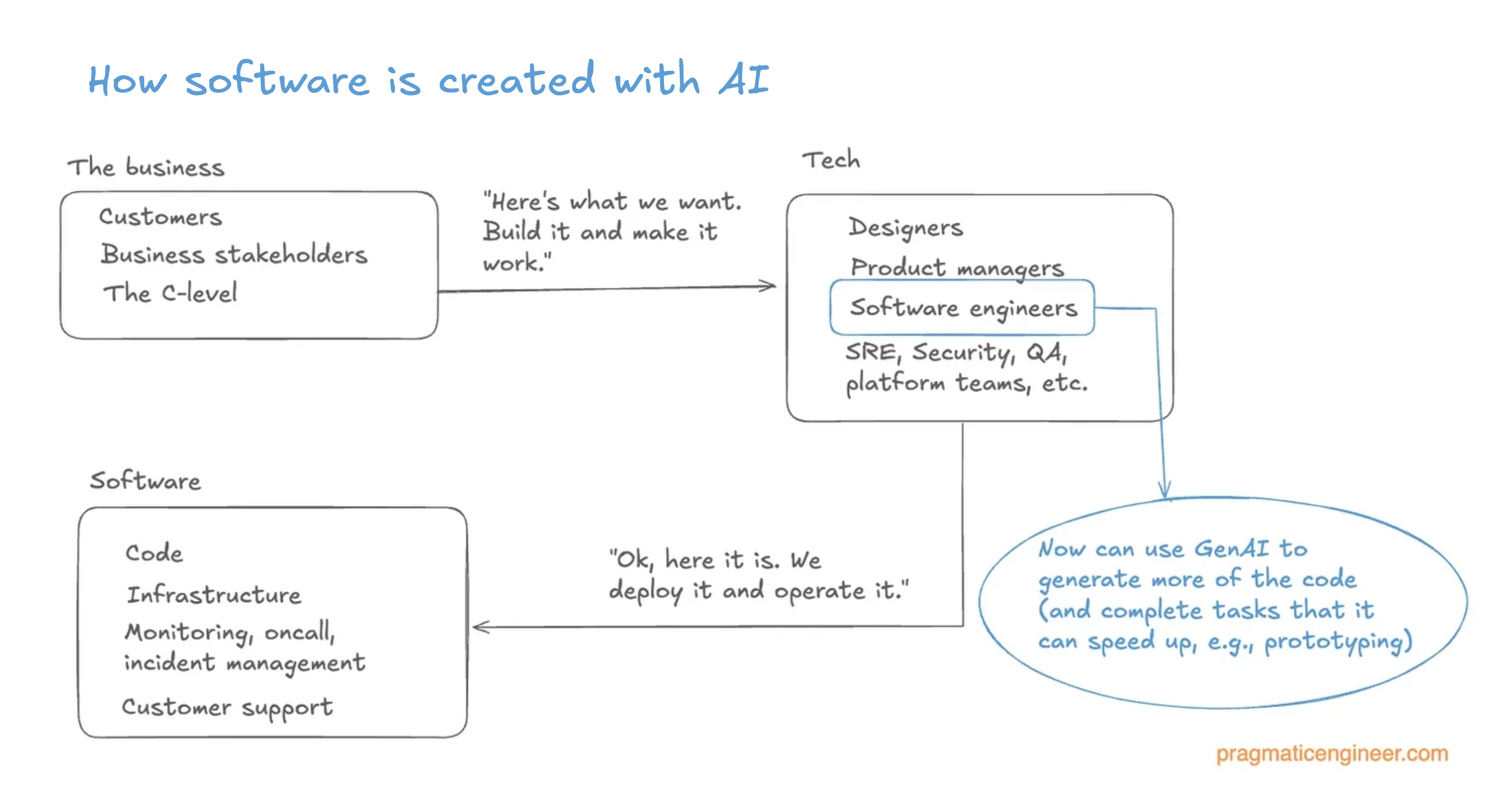 How software is created with AI

The business

Customers
Business stakeholders
The C-level

"Here's what we want. Build it and make it work."

Tech

Designers
Product managers
Software engineers
SRE, Security, QA, platform teams, etc.

Software

Code
Infrastructure
Monitoring, oncall, incident management
Customer support

"Ok, here it is. We deploy it and operate it."

Now can use GenAI to generate more of the code (and complete tasks that it can speed up, e.g., prototyping)

pragmaticengineer.com